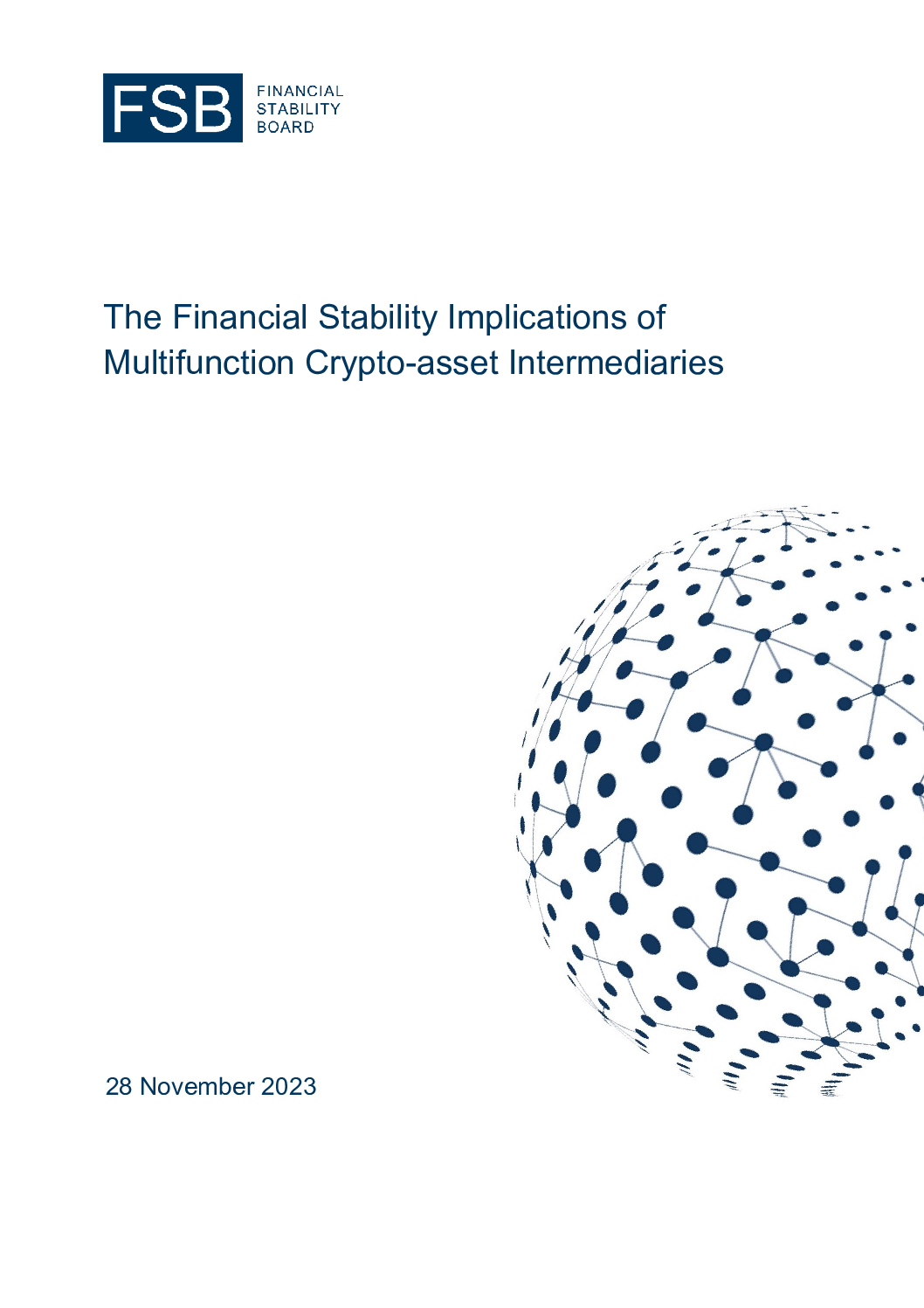 FSB FINANCIAL STABILITY BOARD

The Financial Stability Implications of Multifunction Crypto-asset Intermediaries

28 November 2023